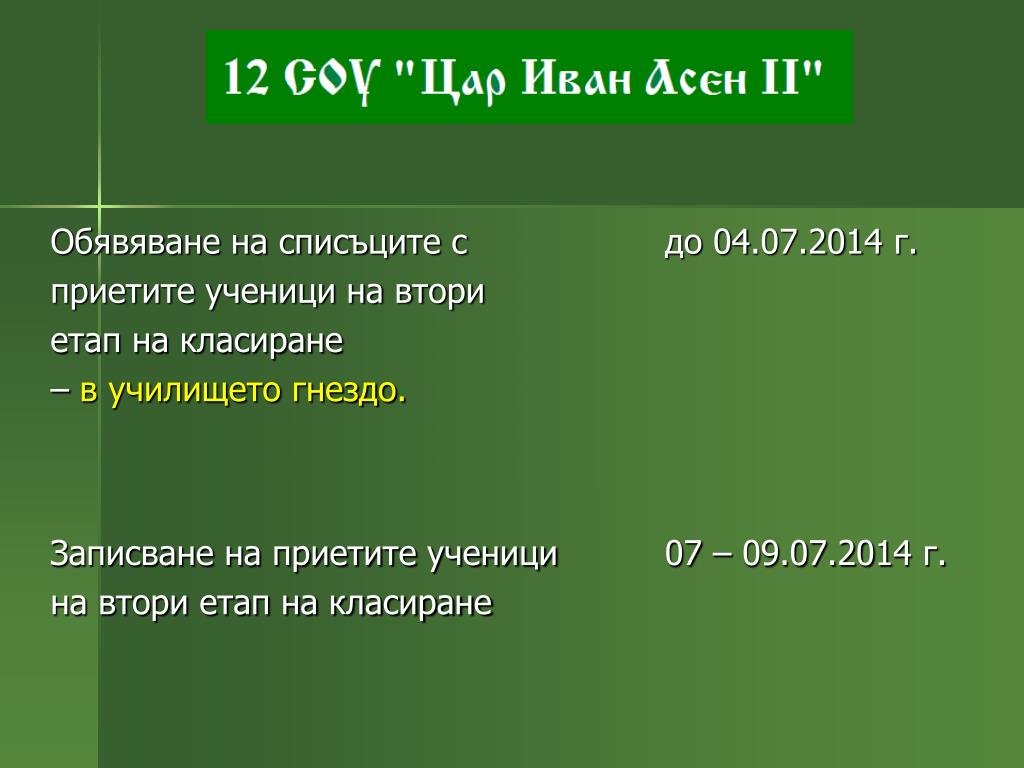 12 СОУ "Цар Иван Асен II"

Обявяване на списъците с приетите ученици на втори етап на класиране – в училището гнездо.

до 04.07.2014 г.

Записване на приетите ученици на втори етап на класиране

07 – 09.07.2014 г.